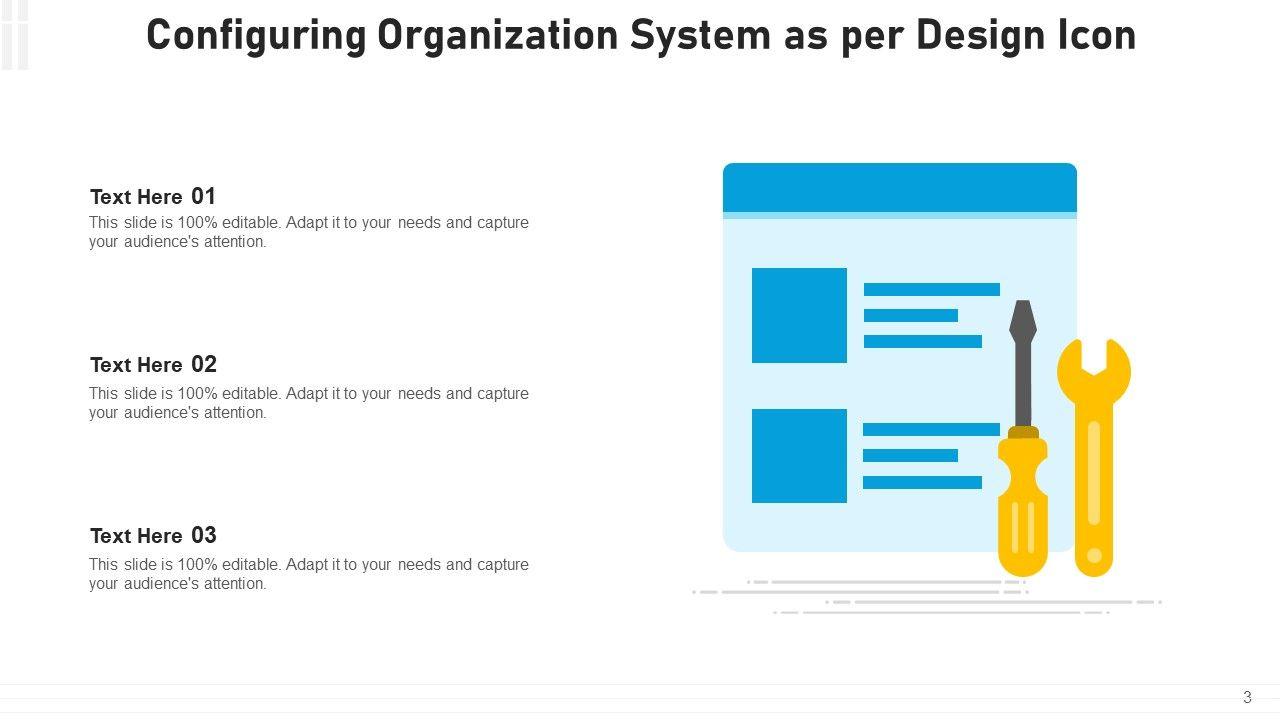 Configuring Organization System as per Design Icon

Text Here 01
This slide is 100% editable. Adapt it to your needs and capture your audience's attention.

Text Here 02
This slide is 100% editable. Adapt it to your needs and capture your audience's attention.

Text Here 03
This slide is 100% editable. Adapt it to your needs and capture your audience's attention.

3